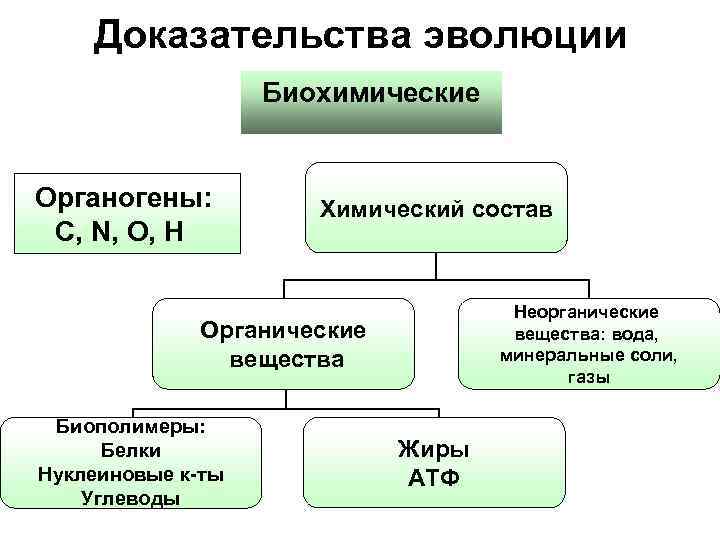 Доказательства эволюции

Биохимические

Органогены:
C, N, O, H

Химический состав

Органические вещества

Неорганические вещества: вода, минеральные соли, газы

Биополимеры:
Белки
Нуклеиновые к-ты
Углеводы

Жиры
АТФ